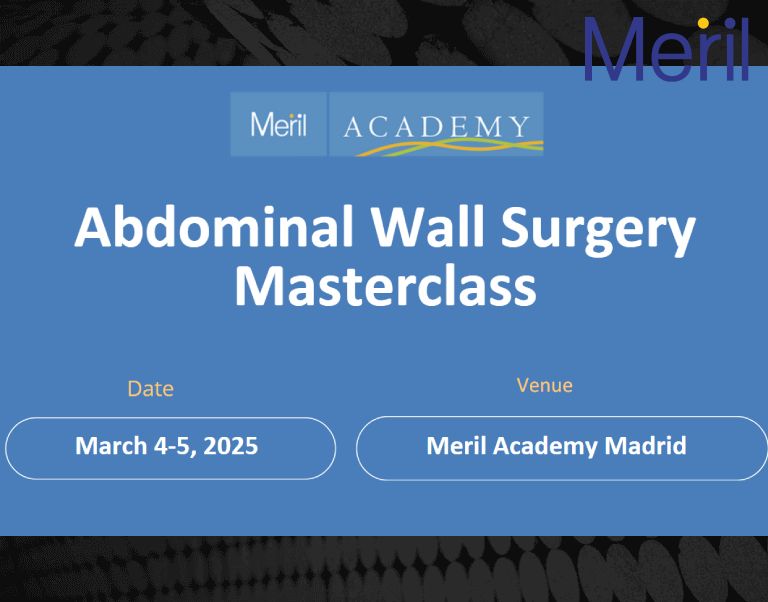 Meril

Meril ACADEMY

Abdominal Wall Surgery Masterclass

Date

March 4-5, 2025

Venue

Meril Academy Madrid